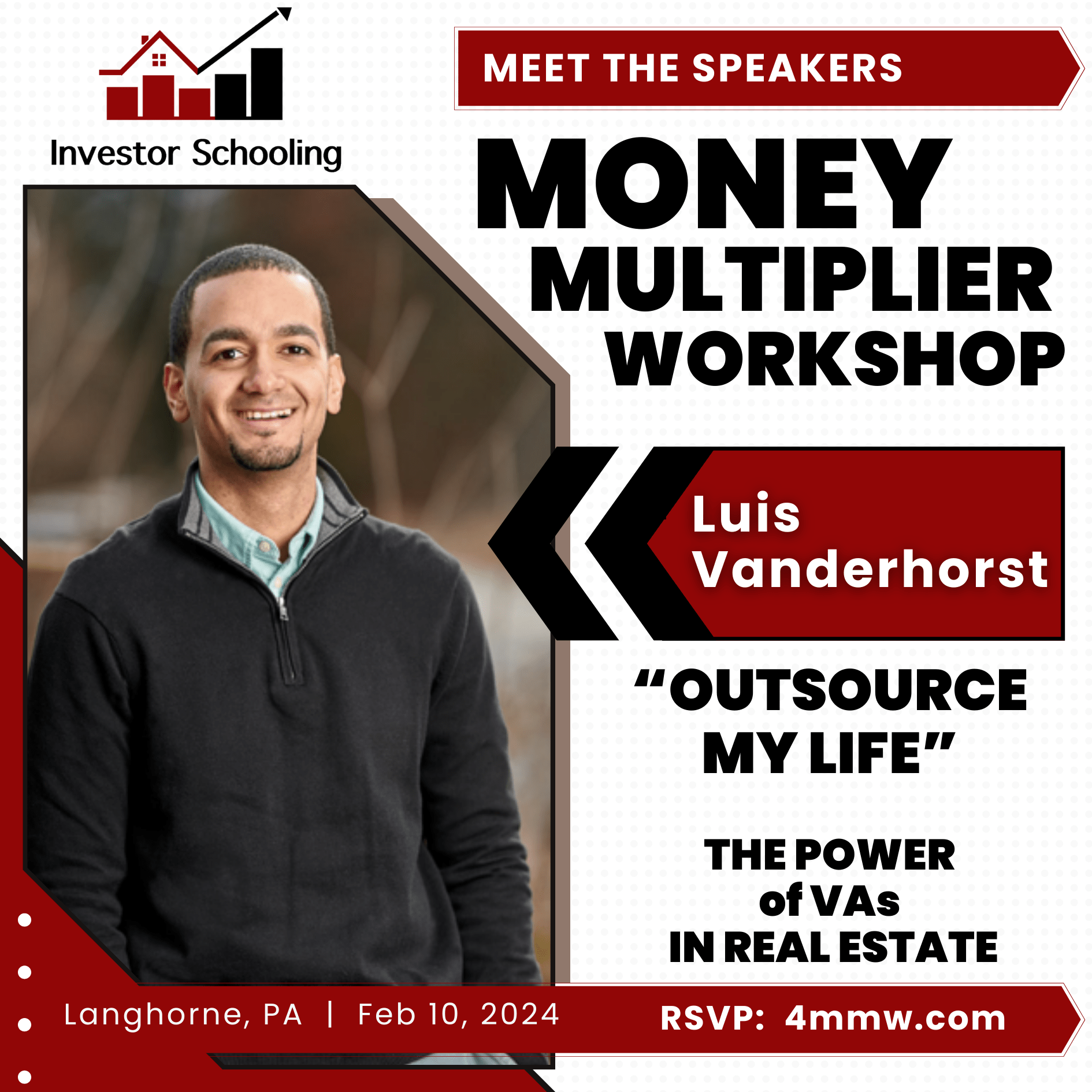 Investor Schooling

MEET THE SPEAKERS

MONEY MULTIPLIER WORKSHOP

Luis Vanderhorst

“OUTSOURCE MY LIFE”

THE POWER of VAs IN REAL ESTATE

Langhorne, PA | Feb 10, 2024

RSVP: 4mmw.com